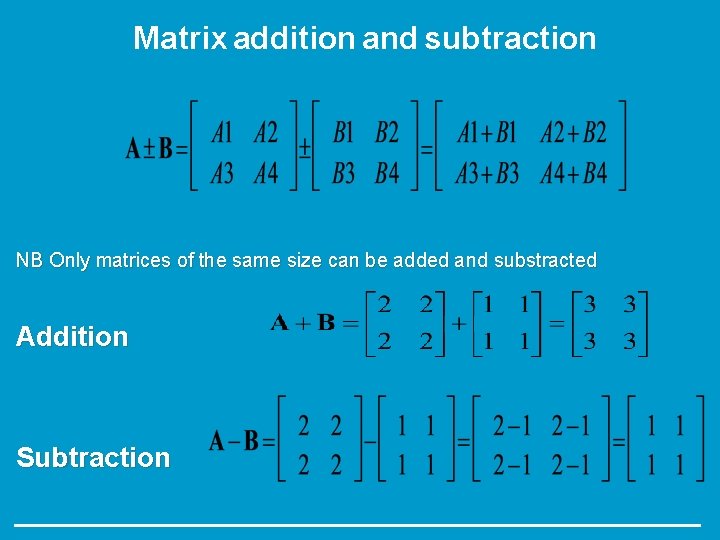 Matrix addition and subtraction

$\mathbf{A} \pm \mathbf{B} = \begin{bmatrix} A1 & A2 \\ A3 & A4 \end{bmatrix} \pm \begin{bmatrix} B1 & B2 \\ B3 & B4 \end{bmatrix} = \begin{bmatrix} A1+B1 & A2+B2 \\ A3+B3 & A4+B4 \end{bmatrix}$

NB Only matrices of the same size can be added and substracted

Addition

$\mathbf{A} + \mathbf{B} = \begin{bmatrix} 2 & 2 \\ 2 & 2 \end{bmatrix} + \begin{bmatrix} 1 & 1 \\ 1 & 1 \end{bmatrix} = \begin{bmatrix} 3 & 3 \\ 3 & 3 \end{bmatrix}$

Subtraction

$\mathbf{A} - \mathbf{B} = \begin{bmatrix} 2 & 2 \\ 2 & 2 \end{bmatrix} - \begin{bmatrix} 1 & 1 \\ 1 & 1 \end{bmatrix} = \begin{bmatrix} 2-1 & 2-1 \\ 2-1 & 2-1 \end{bmatrix} = \begin{bmatrix} 1 & 1 \\ 1 & 1 \end{bmatrix}$